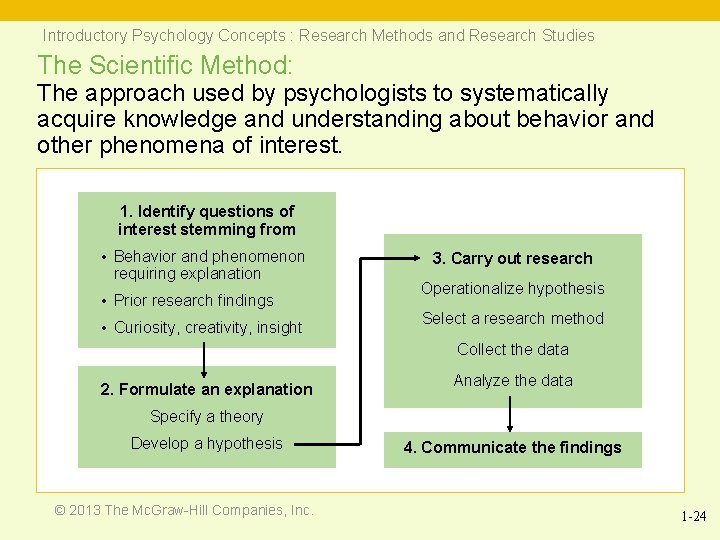 Introductory Psychology Concepts : Research Methods and Research Studies

The Scientific Method:

The approach used by psychologists to systematically acquire knowledge and understanding about behavior and other phenomena of interest.

1. Identify questions of interest stemming from

• Behavior and phenomenon requiring explanation
• Prior research findings
• Curiosity, creativity, insight

2. Formulate an explanation

Specify a theory

Develop a hypothesis

3. Carry out research

Operationalize hypothesis

Select a research method

Collect the data

Analyze the data

4. Communicate the findings

© 2013 The McGraw-Hill Companies, Inc.

1-24